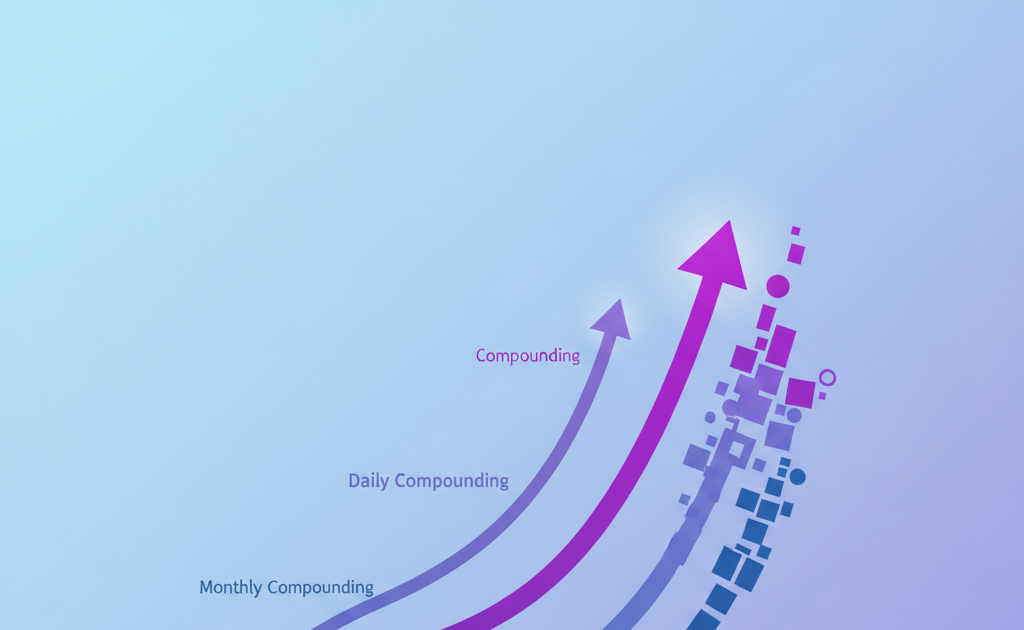 Compounding

Daily Compounding

Monthly Compounding